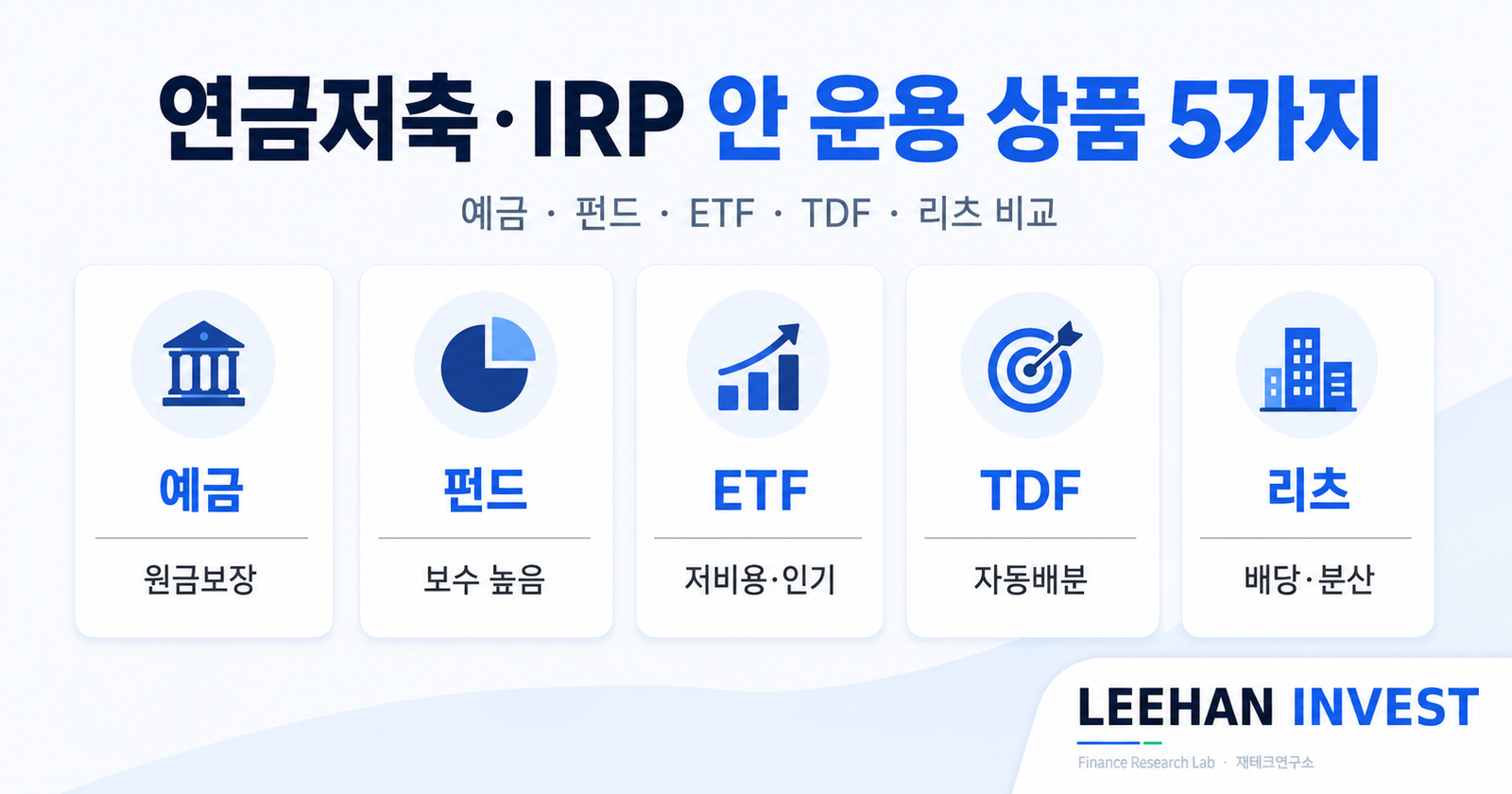 연금저축·IRP 안 운용 상품 5가지

예금 · 펀드 · ETF · TDF · 리츠 비교

예금

원금보장

펀드

보수 높음

ETF

저비용·인기

TDF

자동배분

리츠

배당·분산

LEEHAN INVEST

Finance Research Lab · 재테크연구소